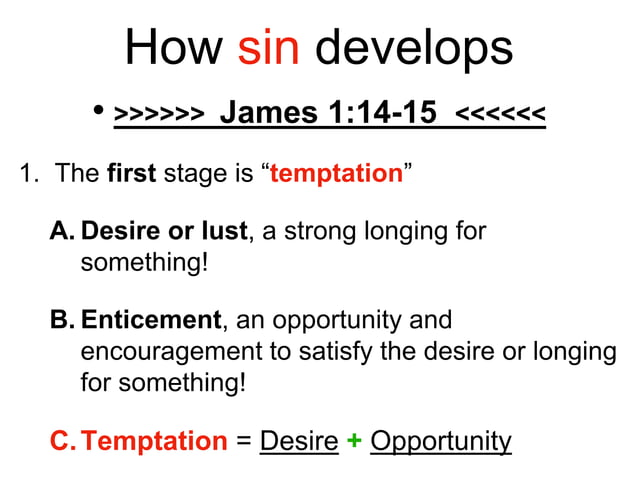 How sin develops

• >>>>>> James 1:14-15 <<<<<<

1. The first stage is “temptation”

A. Desire or lust, a strong longing for something!

B. Enticement, an opportunity and encouragement to satisfy the desire or longing for something!

C. Temptation = Desire + Opportunity